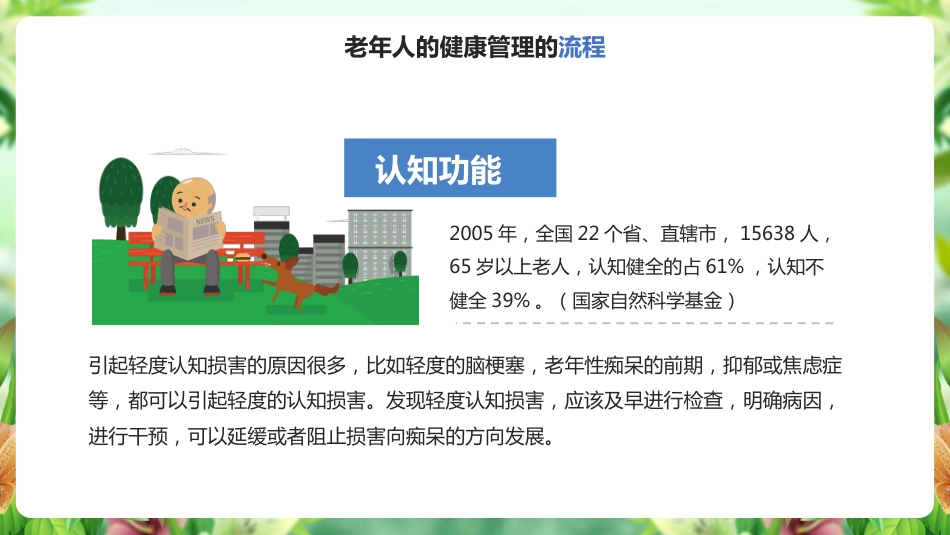 老年人的健康管理的流程

NEWS

认知功能

2005 年，全国 22 个省、直辖市， 15638 人，65 岁以上老人，认知健全的占 61% ，认知不健全 39% 。（国家自然科学基金）

引起轻度认知损害的原因很多，比如轻度的脑梗塞，老年性痴呆的前期，抑郁或焦虑症等，都可以引起轻度的认知损害。发现轻度认知损害，应该及早进行检查，明确病因，进行干预，可以延缓或者阻止损害向痴呆的方向发展。